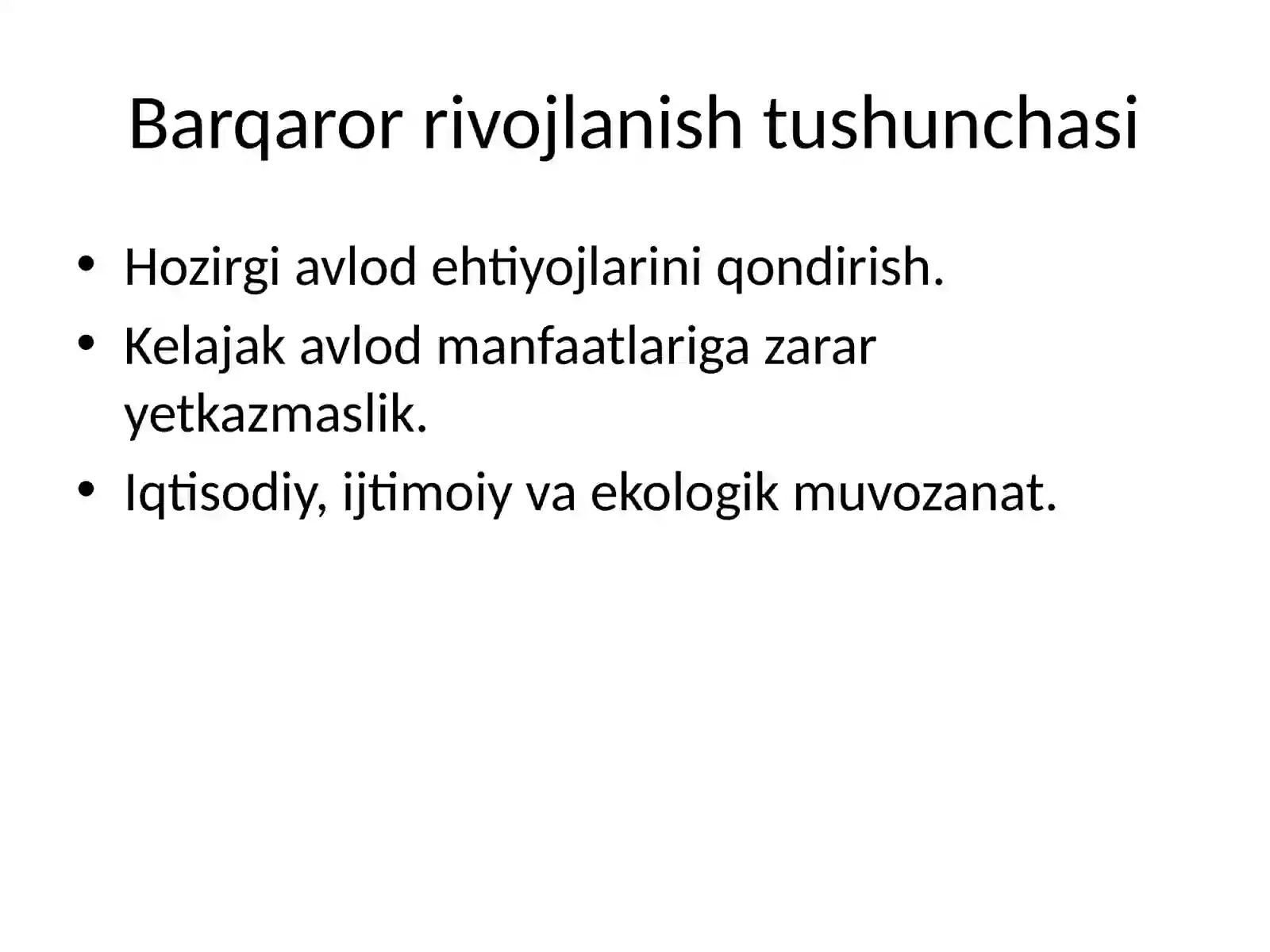 Barqaror rivojlanish tushunchasi

• Hozirgi avlod ehtiyojlarini qondirish.
• Kelajak avlod manfaatlariga zarar yetkazmaslik.
• Iqtisodiy, ijtimoiy va ekologik muvozanat.